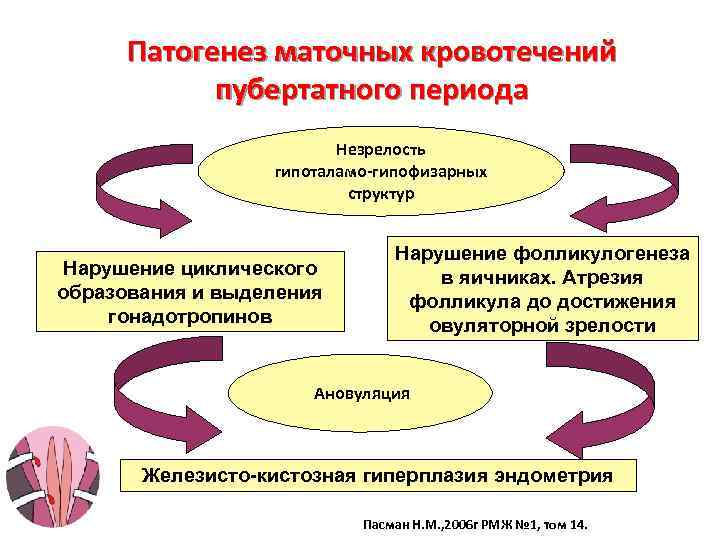 Патогенез маточных кровотечений пубертатного периода

Незрелость гипоталамо-гипофизарных структур

Нарушение циклического образования и выделения гонадотропинов

Нарушение фолликулогенеза в яичниках. Атрезия фолликула до достижения овуляторной зрелости

Ановуляция

Железисто-кистозная гиперплазия эндометрия

Пасман Н.М.,2006г РМЖ №1, том 14.